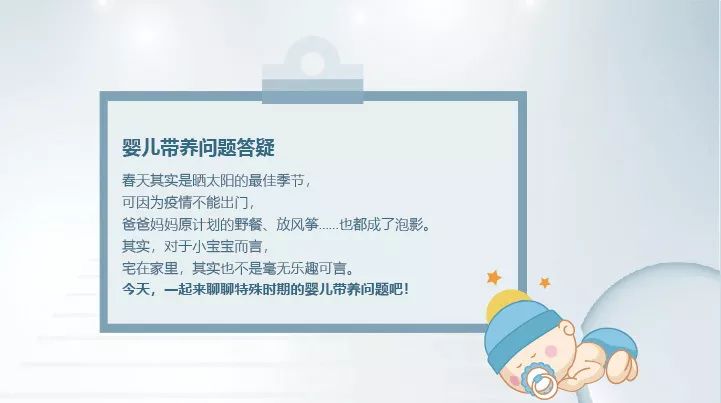 婴儿带养问题答疑

春天其实是晒太阳的最佳季节，
可因为疫情不能出门，
爸爸妈妈原计划的野餐、放风筝......也都成了泡影。
其实，对于小宝宝而言，
宅在家里，其实也不是毫无乐趣可言。
今天，一起来聊聊特殊时期的婴儿带养问题吧！